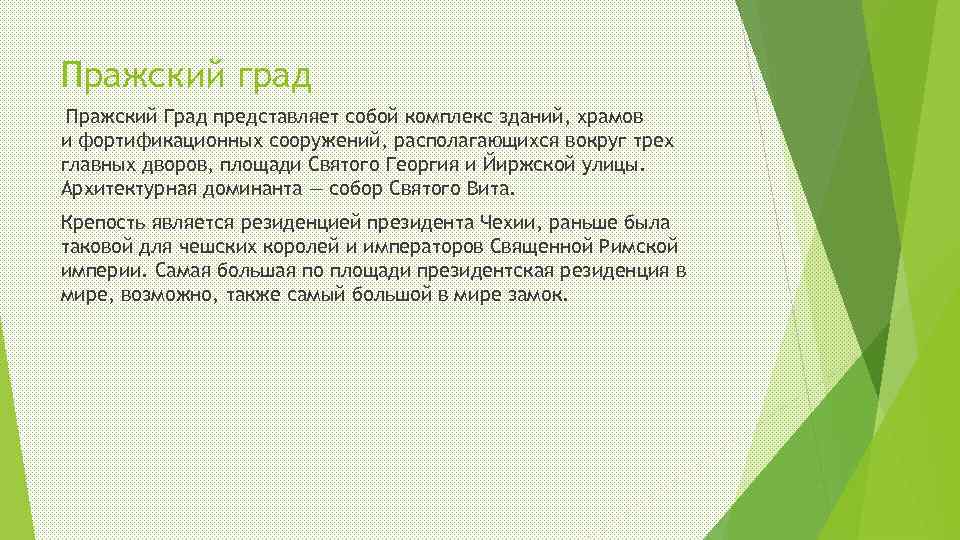 Пражский град

Пражский Град представляет собой комплекс зданий, храмов и фортификационных сооружений, располагающихся вокруг трех главных дворов, площади Святого Георгия и Йиржской улицы. Архитектурная доминанта — собор Святого Вита.

Крепость является резиденцией президента Чехии, раньше была таковой для чешских королей и императоров Священной Римской империи. Самая большая по площади президентская резиденция в мире, возможно, также самый большой в мире замок.